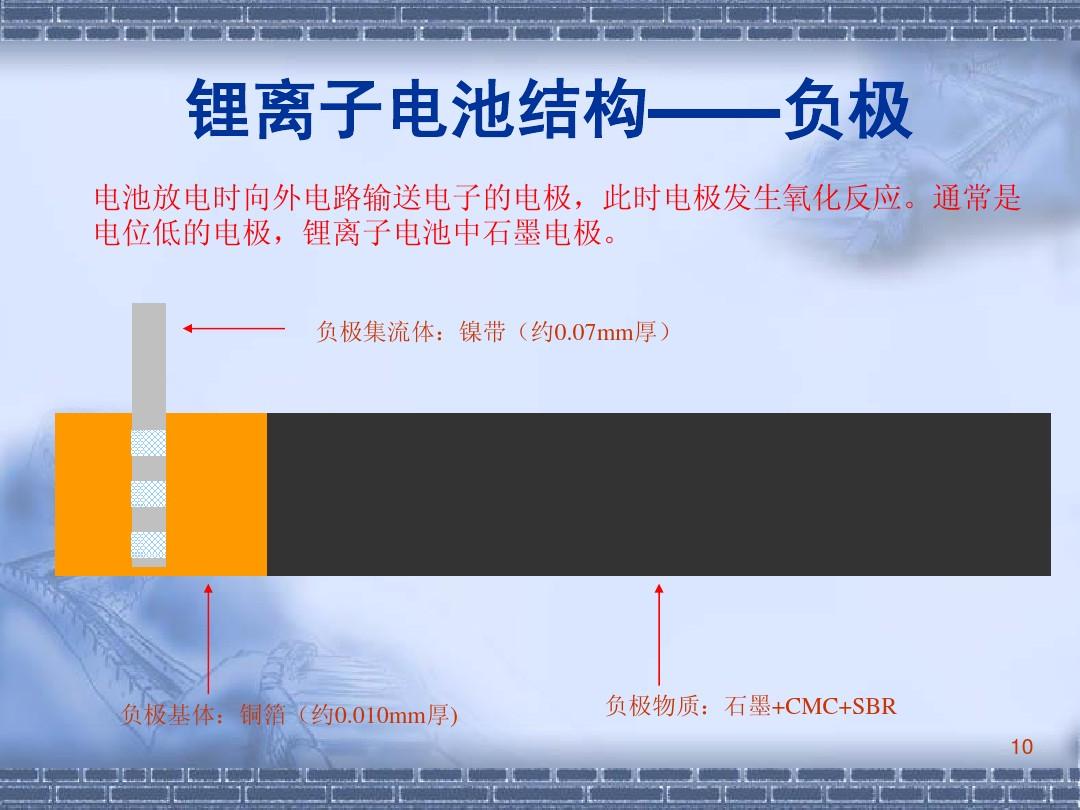 锂离子电池结构——负极

电池放电时向外电路输送电子的电极，此时电极发生氧化反应。通常是电位低的电极，锂离子电池中石墨电极。

负极集流体：镍带（约0.07mm厚）

负极基体：铜箔（约0.010mm厚)

负极物质：石墨+CMC+SBR

10